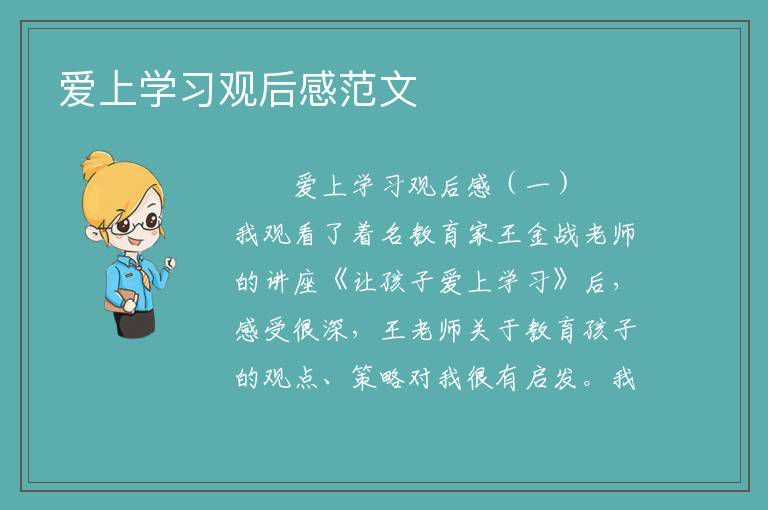 爱上学习观后感范文

爱上学习观后感（一）

我观看了着名教育家王金战老师的讲座《让孩子爱上学习》后，感受很深，王老师关于教育孩子的观点、策略对我很有启发。我